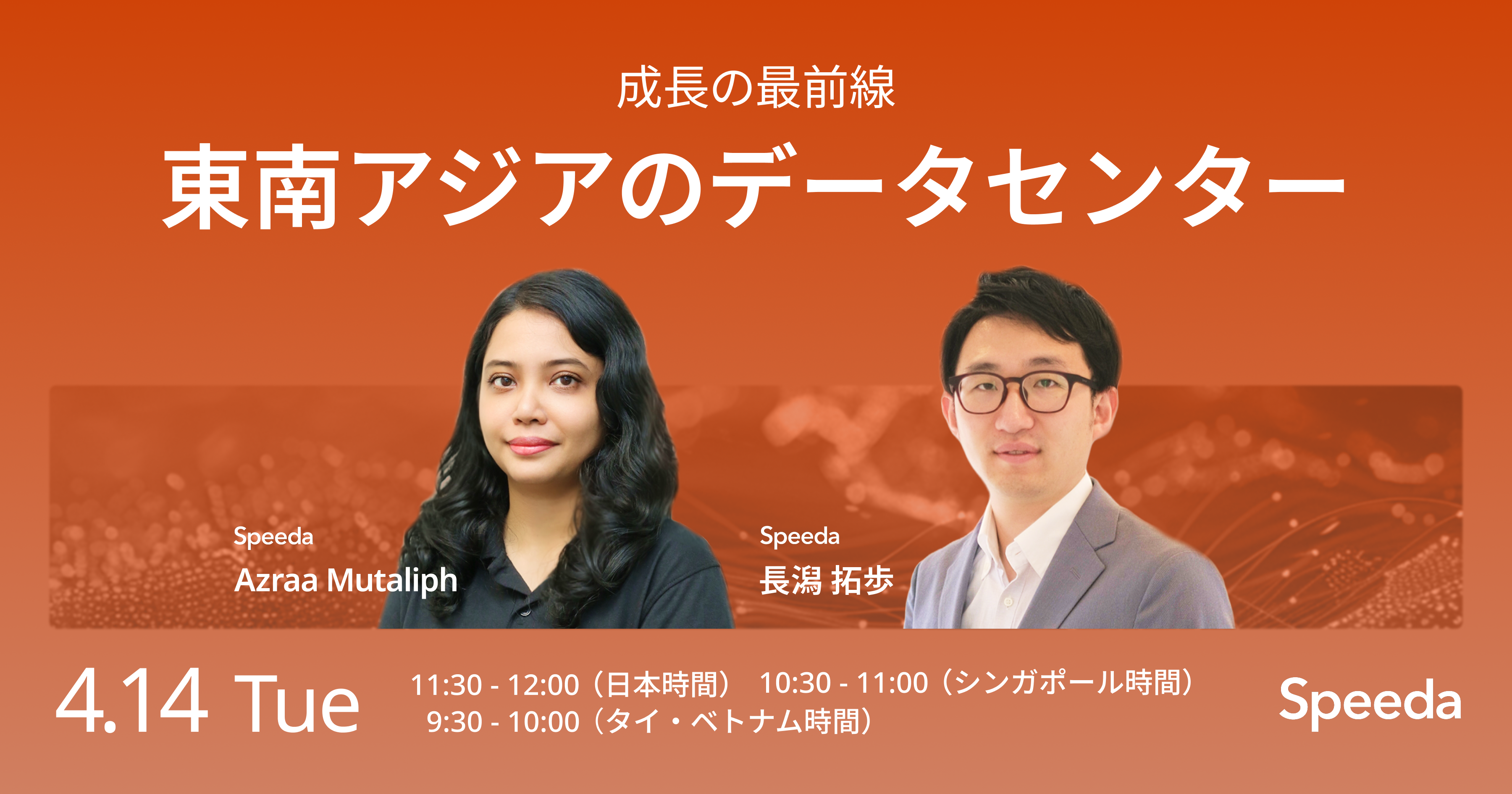 成長の最前線

東南アジアのデータセンター

Speeda
Azraa Mutaliph

Speeda
長潟 拓歩

4.14 Tue

11:30 - 12:00（日本時間） 10:30 - 11:00（シンガポール時間）
9:30 - 10:00（タイ・ベトナム時間）

Speeda